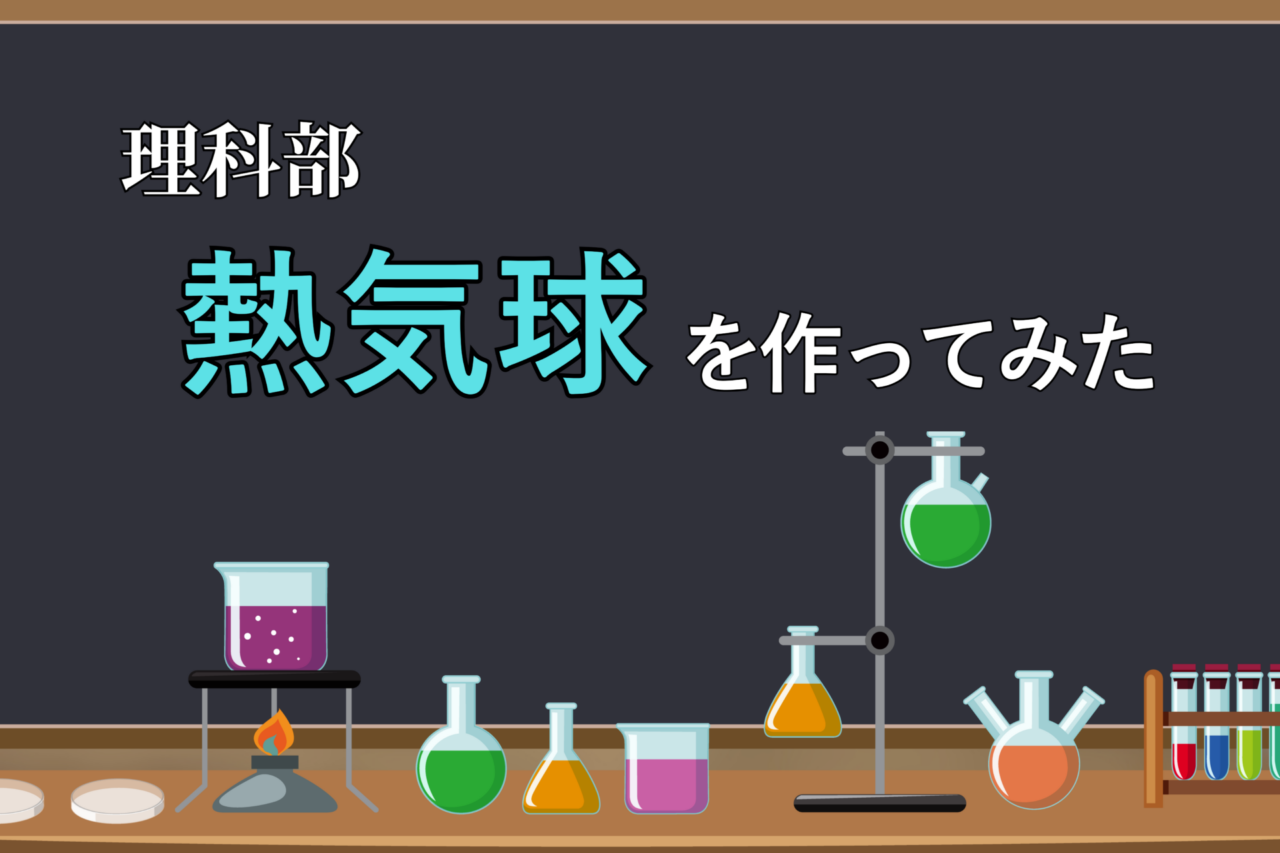 理科部

熱気球を作ってみた